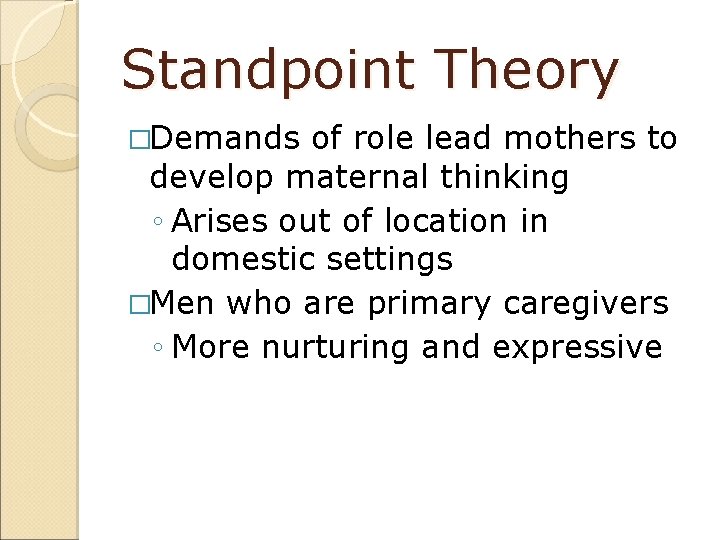 Standpoint Theory

□Demands of role lead mothers to develop maternal thinking

◦ Arises out of location in domestic settings

□Men who are primary caregivers

◦ More nurturing and expressive